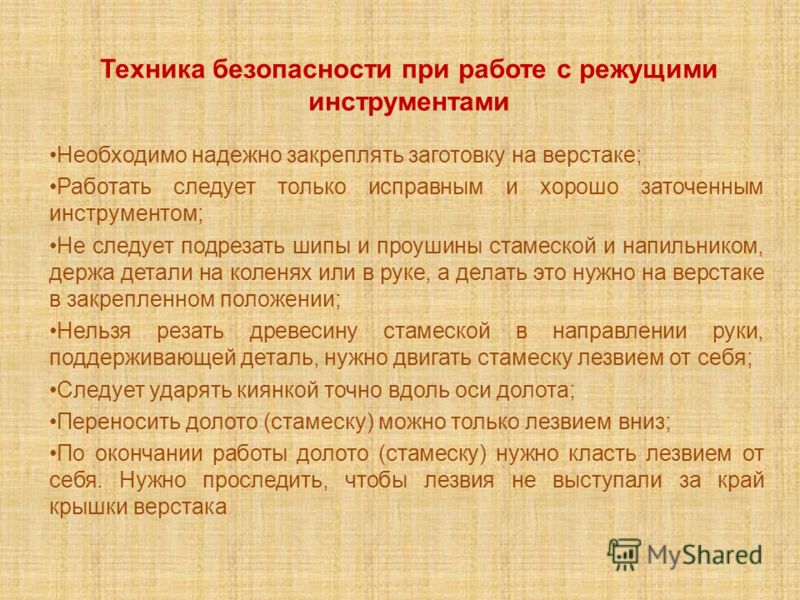 Техника безопасности при работе с режущими инструментами

•Необходимо надежно закреплять заготовку на верстаке;

•Работать следует только исправным и хорошо заточенным инструментом;

•Не следует подрезать шипы и проушины стамеской и напильником, держа детали на коленях или в руке, а делать это нужно на верстаке в закрепленном положении;

•Нельзя резать древесину стамеской в направлении руки, поддерживающей деталь, нужно двигать стамеску лезвием от себя;

•Следует ударять киянкой точно вдоль оси долота;

•Переносить долото (стамеску) можно только лезвием вниз;

•По окончании работы долото (стамеску) нужно класть лезвием от себя. Нужно проследить, чтобы лезвия не выступали за край крышки верстака

MyShared